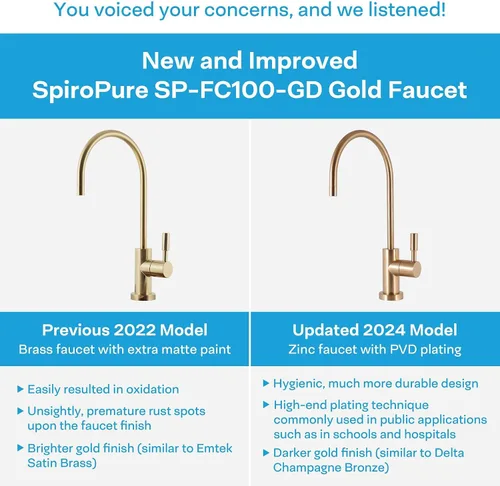 You voiced your concerns, and we listened!

New and Improved
SpiroPure SP-FC100-GD Gold Faucet

Previous 2022 Model
Brass faucet with extra matte paint

▸ Easily resulted in oxidation
▸ Unsightly, premature rust spots upon the faucet finish
▸ Brighter gold finish (similar to Emtek Satin Brass)

Updated 2024 Model
Zinc faucet with PVD plating

▸ Hygienic, much more durable design
▸ High-end plating technique commonly used in public applications such as in schools and hospitals
▸ Darker gold finish (similar to Delta Champagne Bronze)